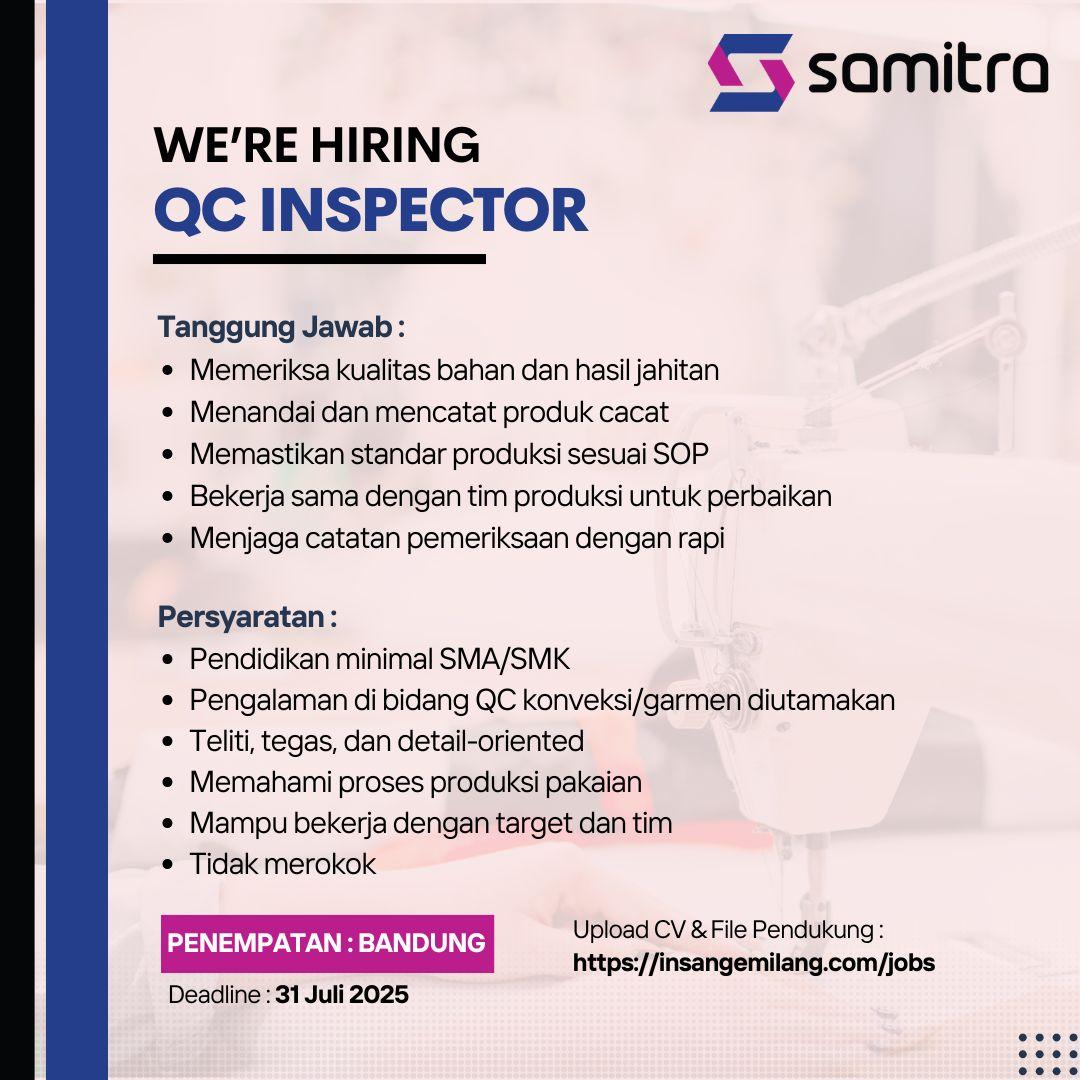 samitra

WE'RE HIRING
QC INSPECTOR

Tanggung Jawab :
• Memeriksa kualitas bahan dan hasil jahitan
• Menandai dan mencatat produk cacat
• Memastikan standar produksi sesuai SOP
• Bekerja sama dengan tim produksi untuk perbaikan
• Menjaga catatan pemeriksaan dengan rapi

Persyaratan :
• Pendidikan minimal SMA/SMK
• Pengalaman di bidang QC konveksi/garmen diutamakan
• Teliti, tegas, dan detail-oriented
• Memahami proses produksi pakaian
• Mampu bekerja dengan target dan tim
• Tidak merokok

PENEMPATAN : BANDUNG
Deadline : 31 Juli 2025

Upload CV & File Pendukung :
https://insangemilang.com/jobs